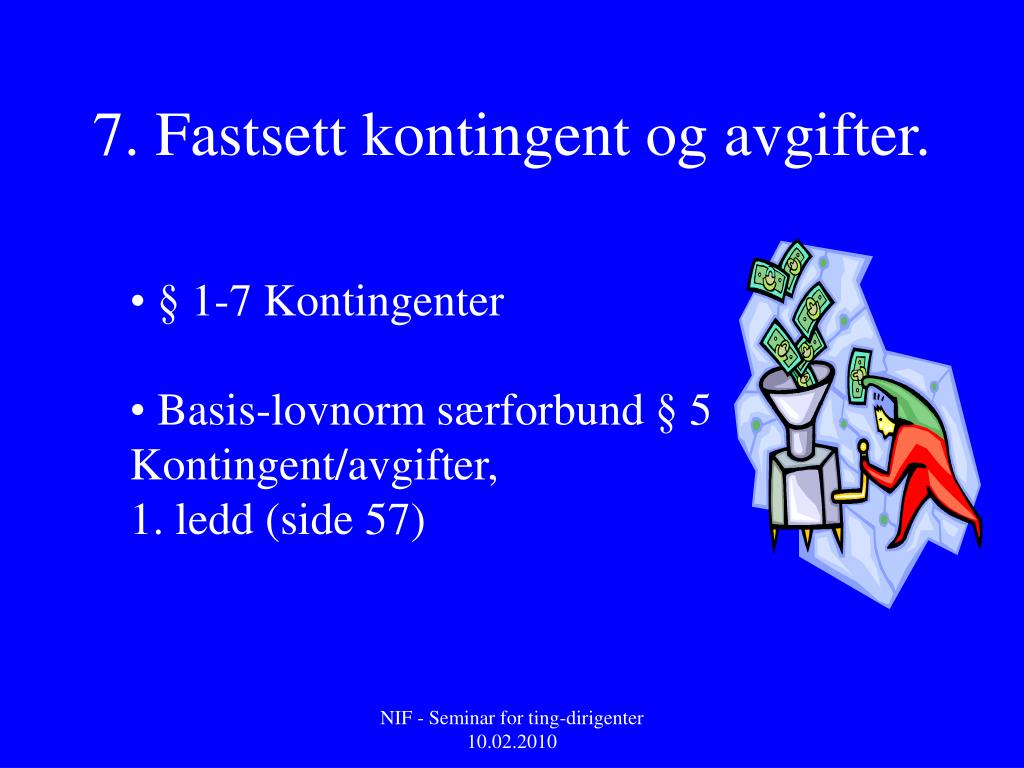 7. Fastsett kontingent og avgifter.

• § 1-7 Kontingenter

• Basis-lovnorm særforbund § 5 Kontingent/avgifter,
1. ledd (side 57)

NIF - Seminar for ting-dirigenter
10.02.2010